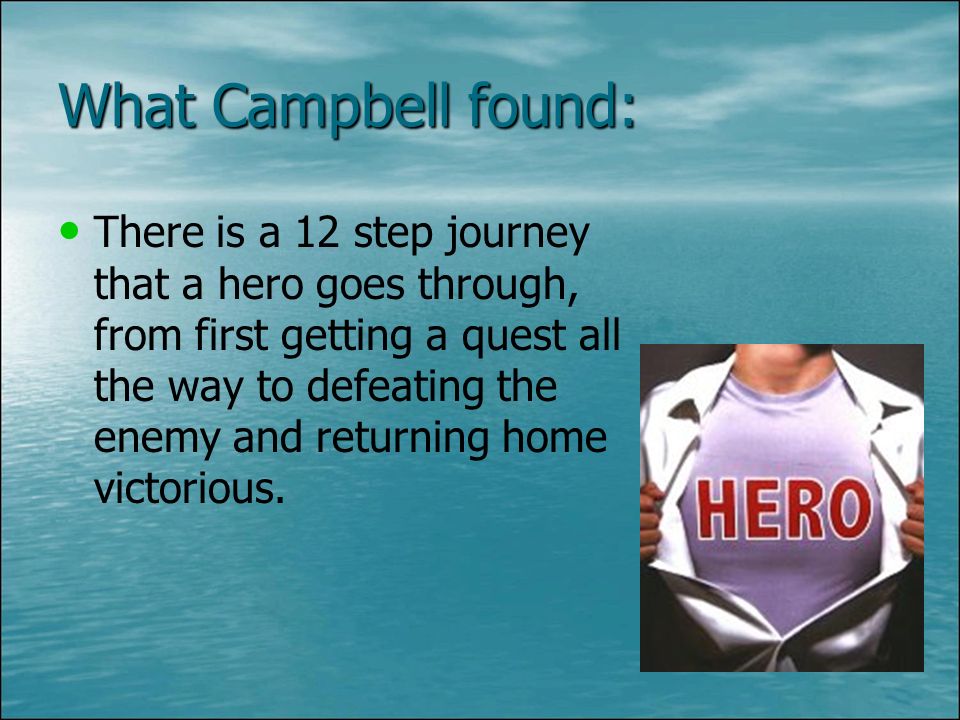 What Campbell found:

• There is a 12 step journey that a hero goes through, from first getting a quest all the way to defeating the enemy and returning home victorious.

HERO